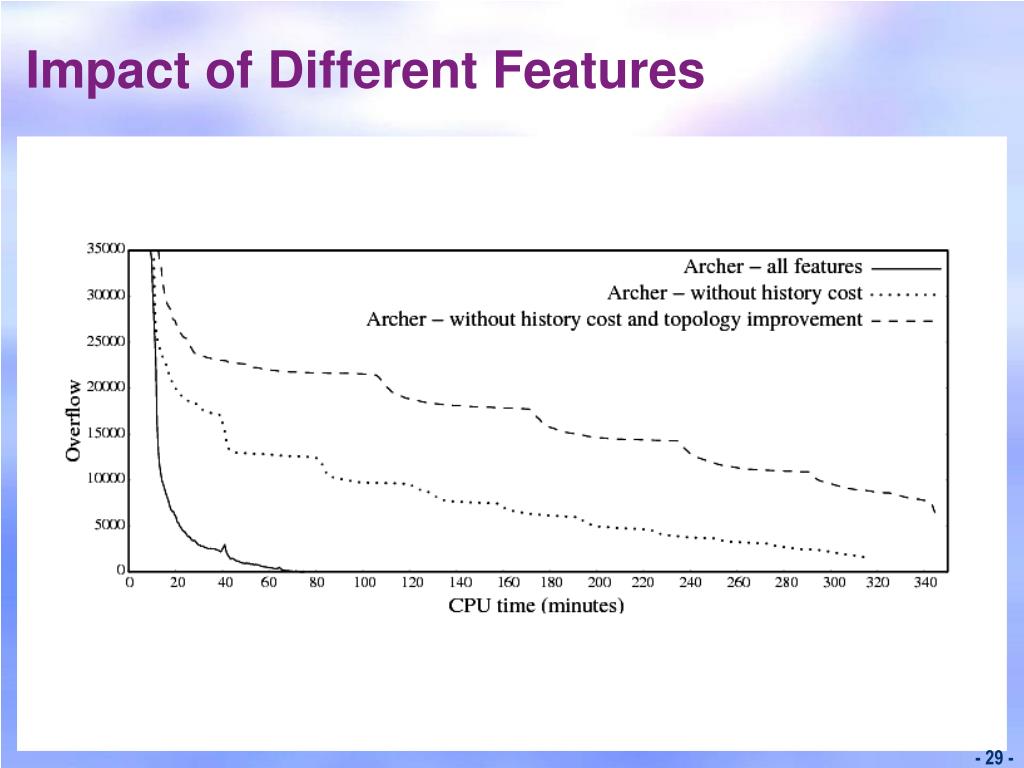 Impact of Different Features

Archer – all features
Archer – without history cost
Archer – without history cost and topology improvement

Overflow

35000
30000
25000
20000
15000
10000
5000
0

0 20 40 60 80 100 120 140 160 180 200 220 240 260 280 300 320 340

CPU time (minutes)

- 29 -